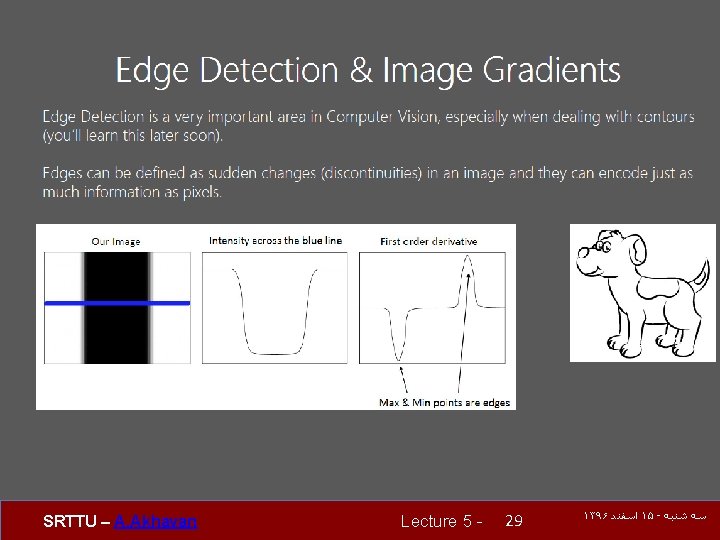 Edge Detection & Image Gradients

Edge Detection is a very important area in Computer Vision, especially when dealing with contours (you'll learn this later soon).

Edges can be defined as sudden changes (discontinuities) in an image and they can encode just as much information as pixels.

Our Image

Intensity across the blue line

First order derivative

Max & Min points are edges

SRTTU – A.Akhavan

Lecture 5 - 29

سه شنبه - ۱۵ اسفند ۱۳۹۶